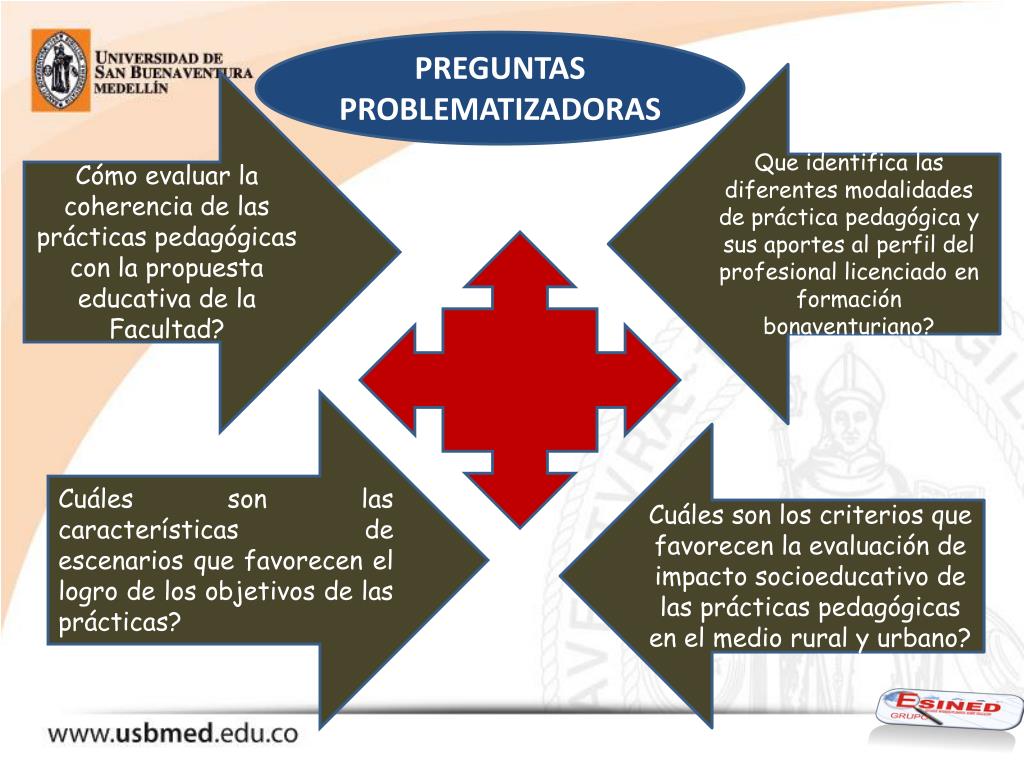 UNIVERSIDAD DE SAN BUENAVENTURA MEDELLÍN

PREGUNTAS PROBLEMATIZADORAS

Cómo evaluar la coherencia de las prácticas pedagógicas con la propuesta educativa de la Facultad?

Que identifica las diferentes modalidades de práctica pedagógica y sus aportes al perfil del profesional licenciado en formación bonaventuriano?

Cuáles son las características de escenarios que favorecen el logro de los objetivos de las prácticas?

Cuáles son los criterios que favorecen la evaluación de impacto socioeducativo de las prácticas pedagógicas en el medio rural y urbano?

www.usbmed.edu.co

ESINED GRUPO